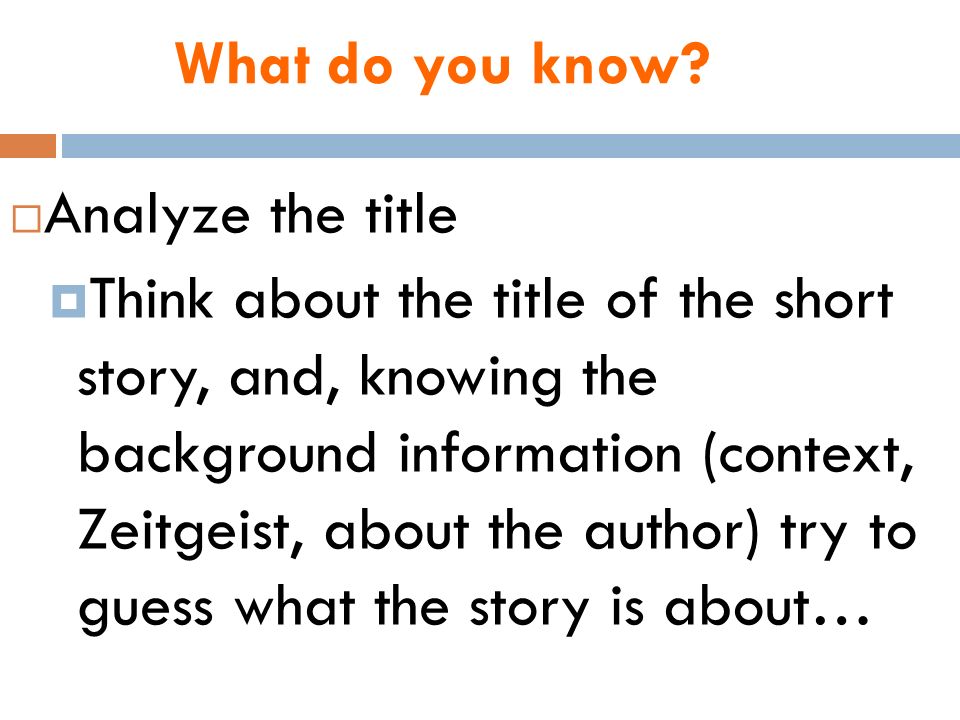 What do you know?

Analyze the title

Think about the title of the short story, and, knowing the background information (context, Zeitgeist, about the author) try to guess what the story is about…